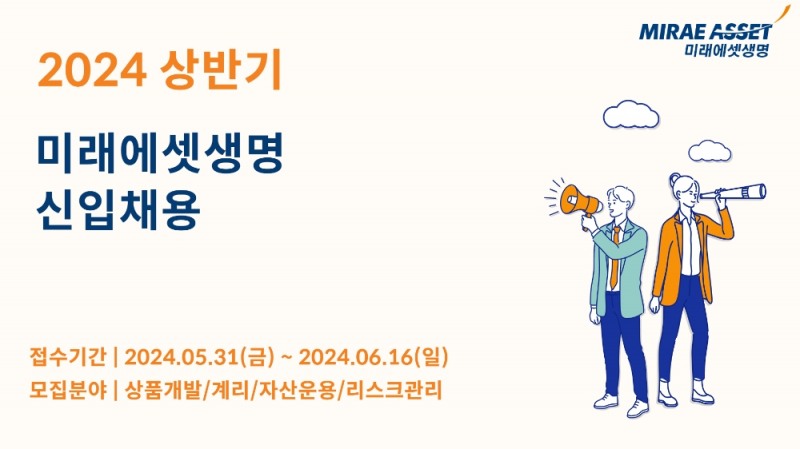 MIRAE ASSET
미래에셋생명

2024 상반기

미래에셋생명
신입채용

접수기간 | 2024.05.31(금) ~ 2024.06.16(일)
모집분야 | 상품개발/계리/자산운용/리스크관리